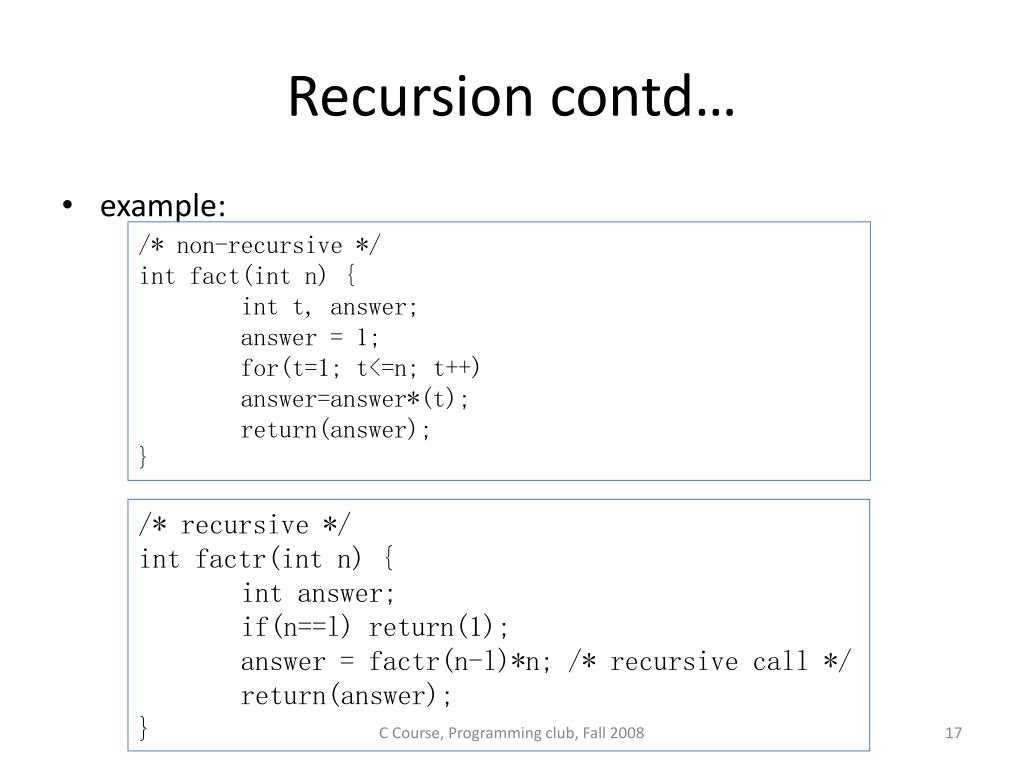 Recursion contd…

• example:

/* non-recursive */
int fact(int n) {
	int t, answer;
	answer = 1;
	for(t=1; t<=n; t++)
	answer=answer*(t);
	return(answer);
}

/* recursive */
int factr(int n) {
	int answer;
	if(n==1) return(1);
	answer = factr(n-1)*n; /* recursive call */
	return(answer);
}

C Course, Programming club, Fall 2008

17